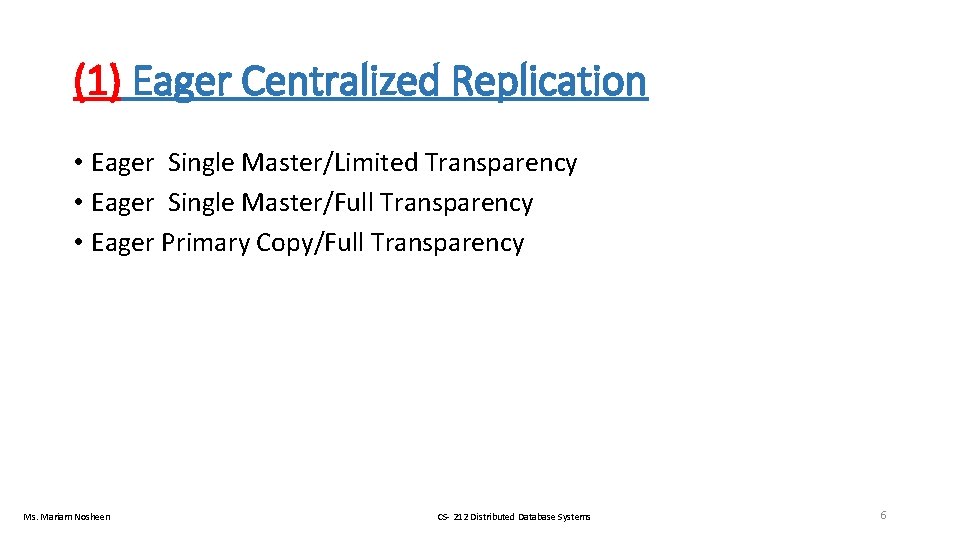 (1) Eager Centralized Replication

• Eager Single Master/Limited Transparency
• Eager Single Master/Full Transparency
• Eager Primary Copy/Full Transparency

Ms. Mariam Nosheen

CS- 212 Distributed Database Systems

6